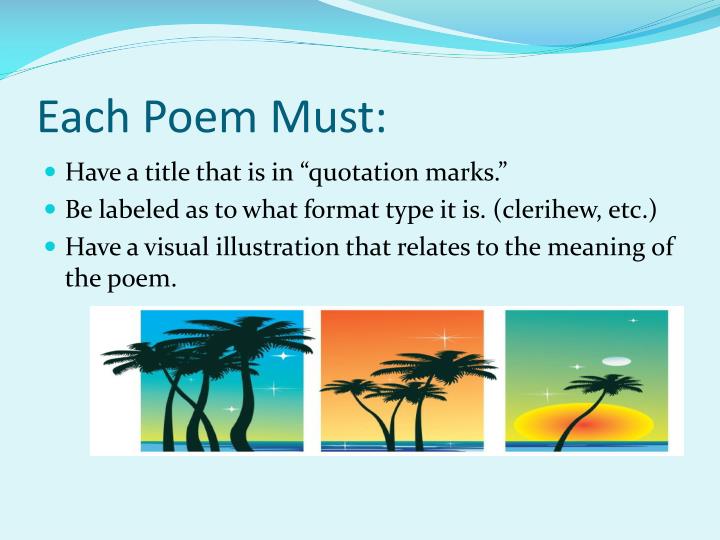 Each Poem Must:

- Have a title that is in “quotation marks.”
- Be labeled as to what format type it is. (clerihew, etc.)
- Have a visual illustration that relates to the meaning of the poem.